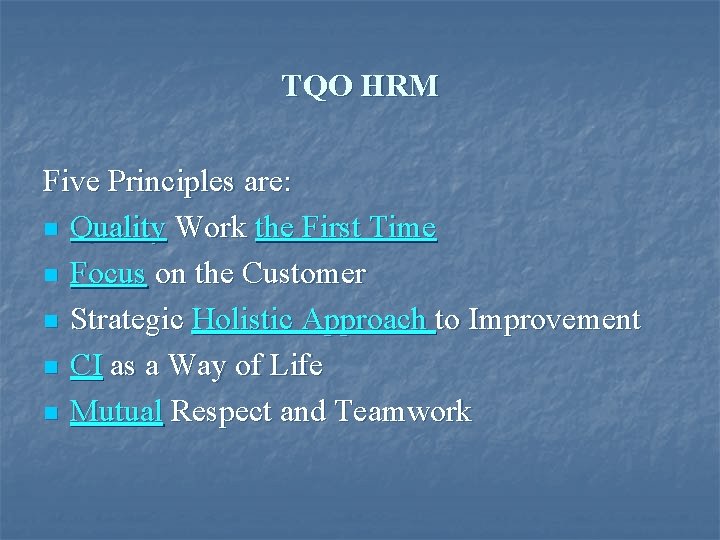 TQO HRM

Five Principles are:
- Quality Work the First Time
- Focus on the Customer
- Strategic Holistic Approach to Improvement
- CI as a Way of Life
- Mutual Respect and Teamwork